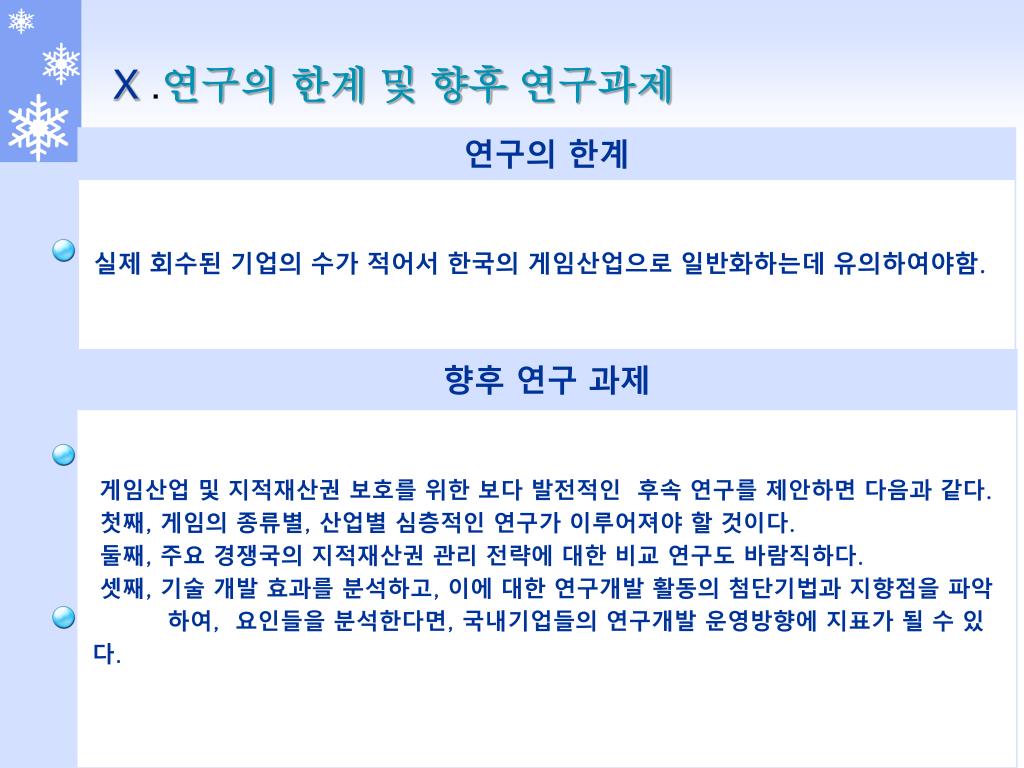 Ⅹ. 연구의 한계 및 향후 연구과제

연구의 한계

실제 회수된 기업의 수가 적어서 한국의 게임산업으로 일반화하는데 유의하여야함.

향후 연구 과제

게임산업 및 지적재산권 보호를 위한 보다 발전적인 후속 연구를 제안하면 다음과 같다.
첫째, 게임의 종류별, 산업별 심층적인 연구가 이루어져야 할 것이다.
둘째, 주요 경쟁국의 지적재산권 관리 전략에 대한 비교 연구도 바람직하다.
셋째, 기술 개발 효과를 분석하고, 이에 대한 연구개발 활동의 첨단기법과 지향점을 파악하여, 요인들을 분석한다면, 국내기업들의 연구개발 운영방향에 지표가 될 수 있다.